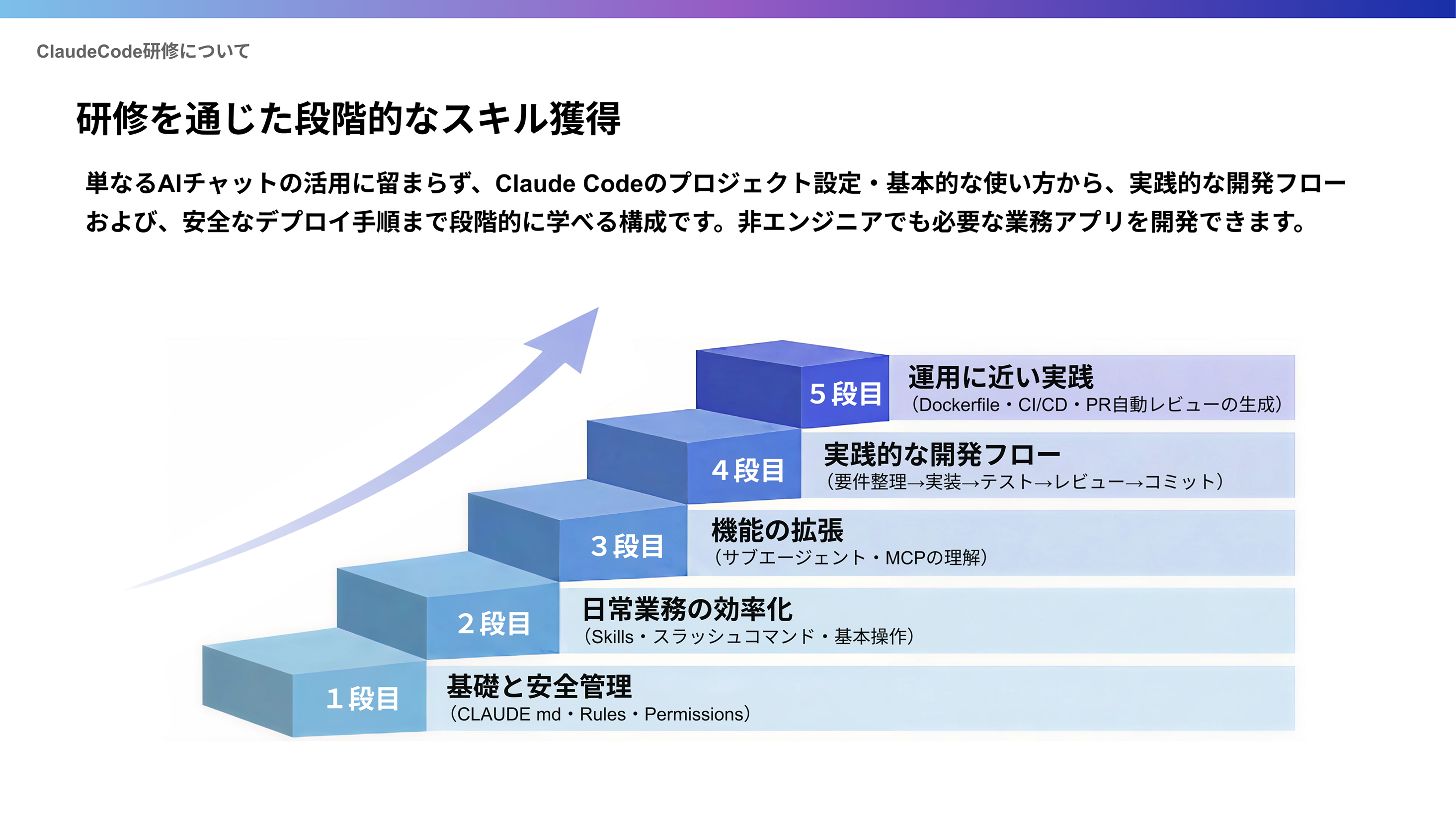 ClaudeCode研修について

研修を通じた段階的なスキル獲得

単なるAIチャットの活用に留まらず、Claude Codeのプロジェクト設定・基本的な使い方から、実践的な開発フローおよび、安全なデプロイ手順まで段階的に学べる構成です。非エンジニアでも必要な業務アプリを開発できます。

5段目
運用に近い実践
（Dockerfile・CI/CD・PR自動レビューの生成）

4段目
実践的な開発フロー
（要件整理→実装→テスト→レビュー→コミット）

3段目
機能の拡張
（サブエージェント・MCPの理解）

2段目
日常業務の効率化
（Skills・スラッシュコマンド・基本操作）

1段目
基礎と安全管理
（CLAUDE md・Rules・Permissions）